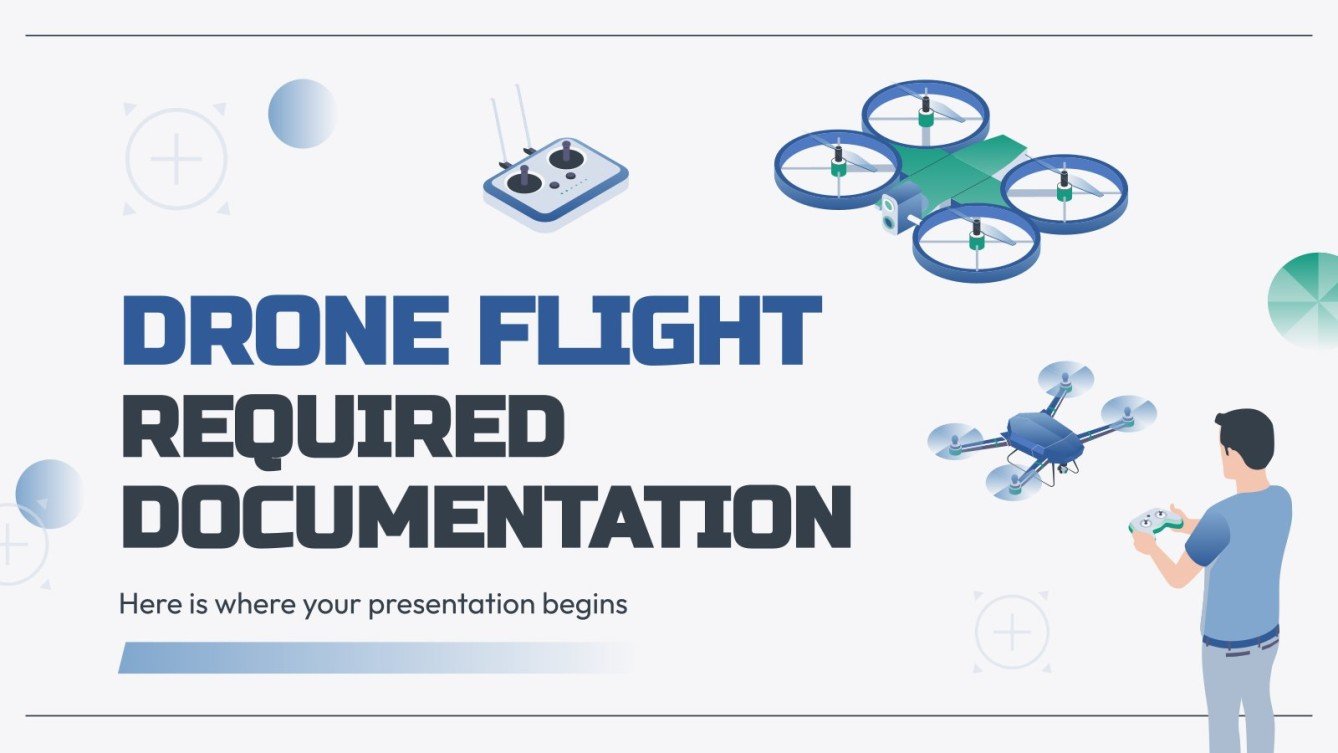 DRONE FLIGHT REQUIRED DOCUMENTATION

Here is where your presentation begins